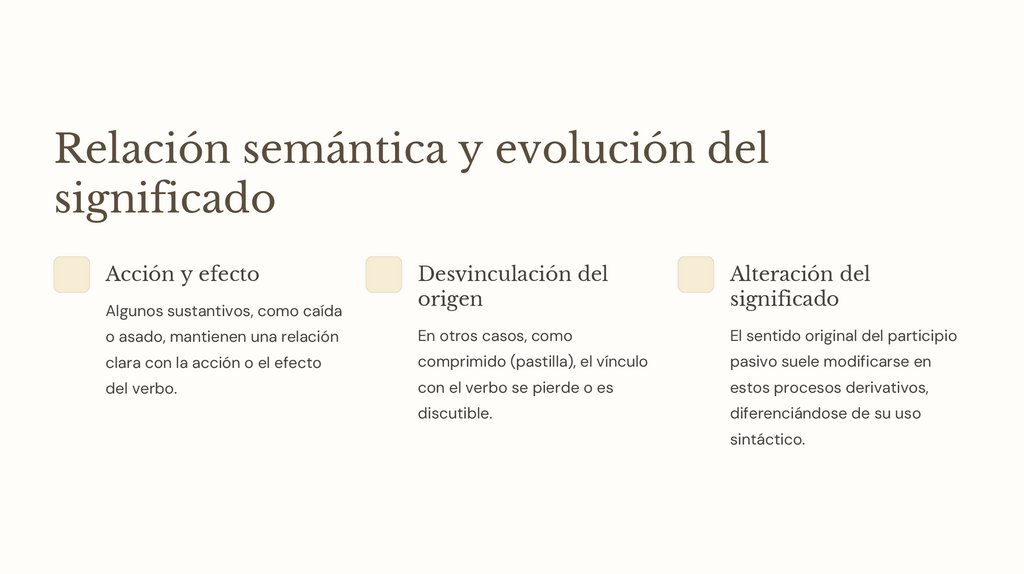 Relación semántica y evolución del significado

Acción y efecto

Algunos sustantivos, como caída o asado, mantienen una relación clara con la acción o el efecto del verbo.

Desvinculación del origen

En otros casos, como comprimido (pastilla), el vínculo con el verbo se pierde o es discutible.

Alteración del significado

El sentido original del participio pasivo suele modificarse en estos procesos derivativos, diferenciándose de su uso sintáctico.